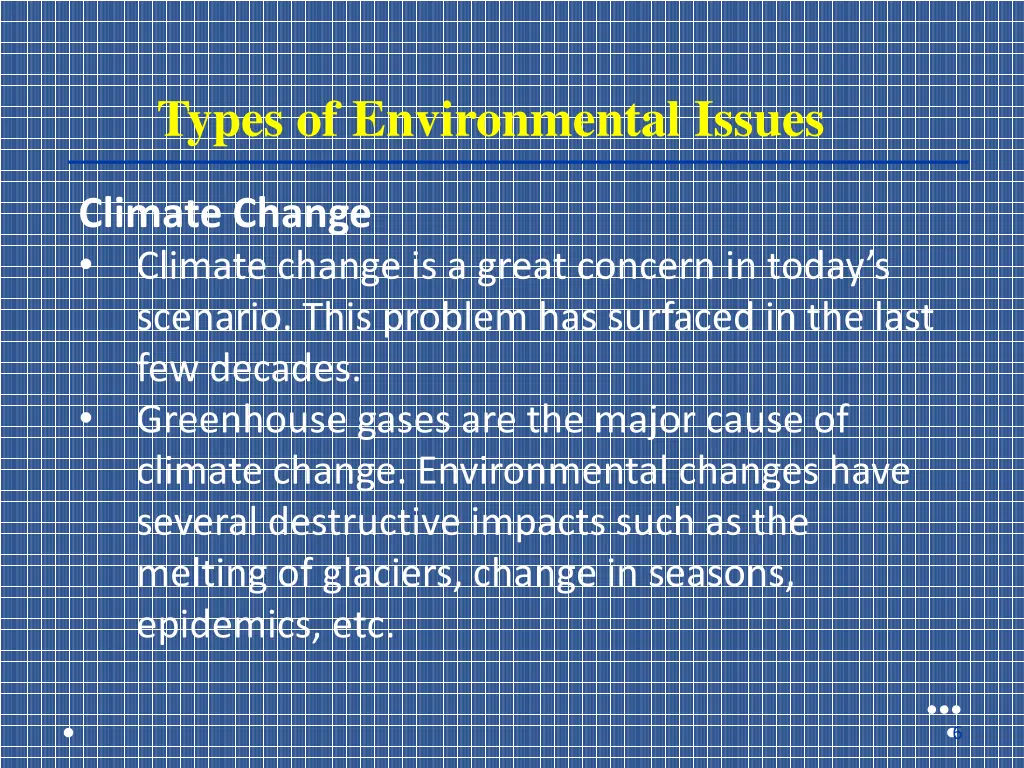 Types of Environmental Issues

Climate Change

• Climate change is a great concern in today's scenario. This problem has surfaced in the last few decades.

• Greenhouse gases are the major cause of climate change. Environmental changes have several destructive impacts such as the melting of glaciers, change in seasons, epidemics, etc.

6